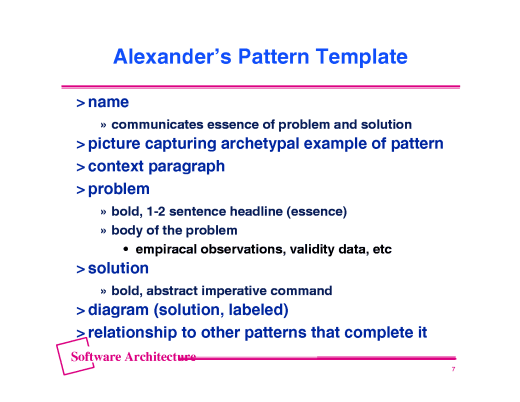 Alexander's Pattern Template

> name

» communicates essence of problem and solution

> picture capturing archetypal example of pattern

> context paragraph

> problem

» bold, 1-2 sentence headline (essence)

» body of the problem

• empiracal observations, validity data, etc

> solution

» bold, abstract imperative command

> diagram (solution, labeled)

> relationship to other patterns that complete it

Software Architecture

7